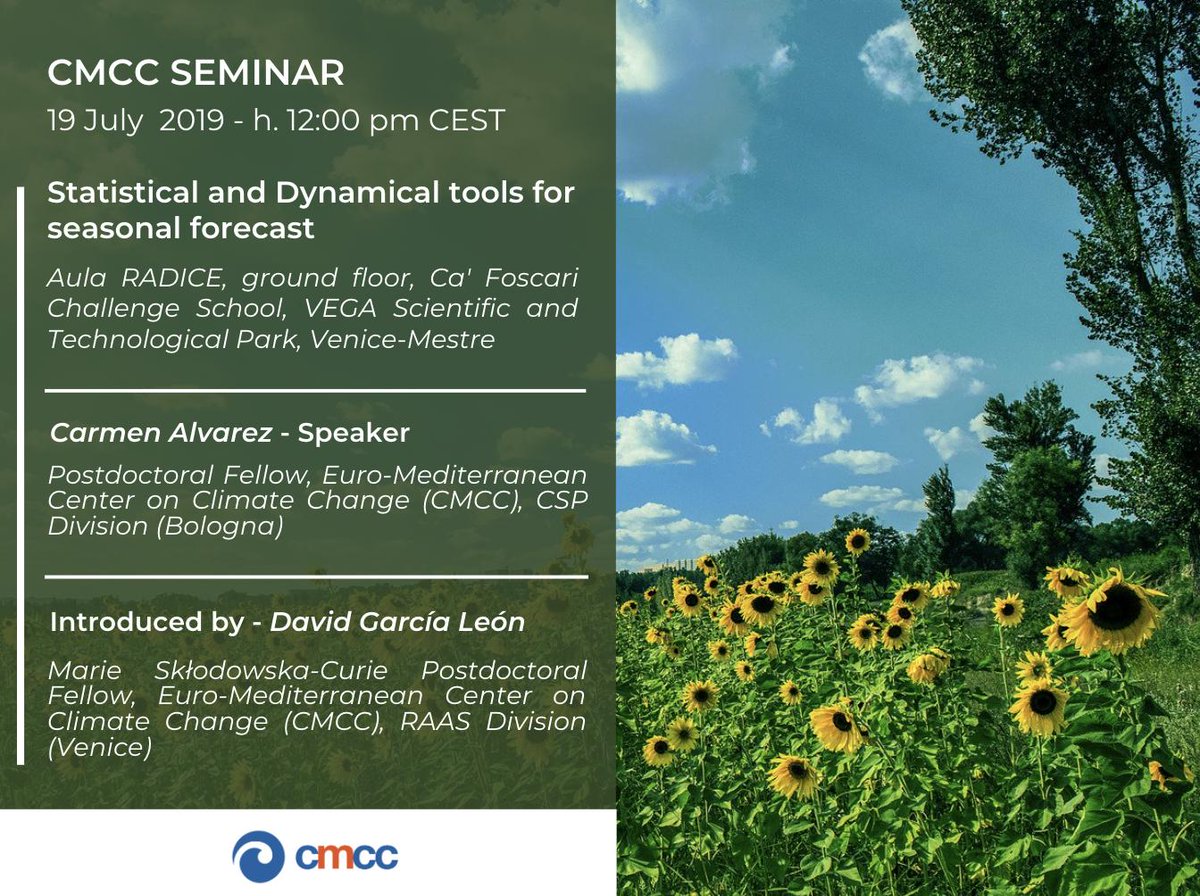 CMCC SEMINAR
19 July 2019 - h. 12:00 pm CEST

Statistical and Dynamical tools for seasonal forecast

Aula RADICE, ground floor, Ca' Foscari Challenge School, VEGA Scientific and Technological Park, Venice-Mestre

Carmen Alvarez - Speaker

Postdoctoral Fellow, Euro-Mediterranean Center on Climate Change (CMCC), CSP Division (Bologna)

Introduced by - David García León

Marie Skłodowska-Curie Postdoctoral Fellow, Euro-Mediterranean Center on Climate Change (CMCC), RAAS Division (Venice)

cmcc